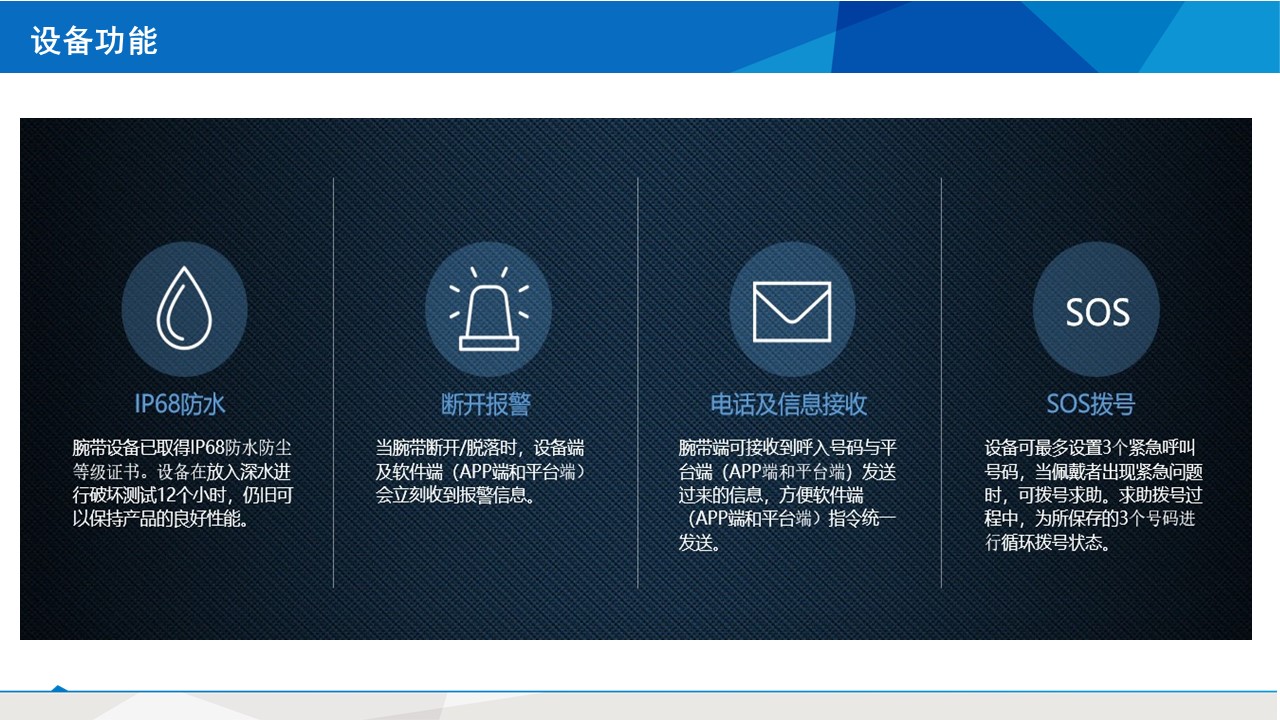 设备功能

IP68防水

腕带设备已取得IP68防水防尘等级证书。设备在放入深水进行破坏测试12个小时，仍旧可以保持产品的良好性能。

断开报警

当腕带断开/脱落时，设备端及软件端（APP端和平台端）会立刻收到报警信息。

电话及信息接收

腕带端可接收到呼入号码与平台端（APP端和平台端）发送过来的信息，方便软件端（APP端和平台端）指令统一发送。

SOS

SOS拨号

设备可最多设置3个紧急呼叫号码，当佩戴者出现紧急问题时，可拨号求助。求助拨号过程中，为所保存的3个号码进行循环拨号状态。